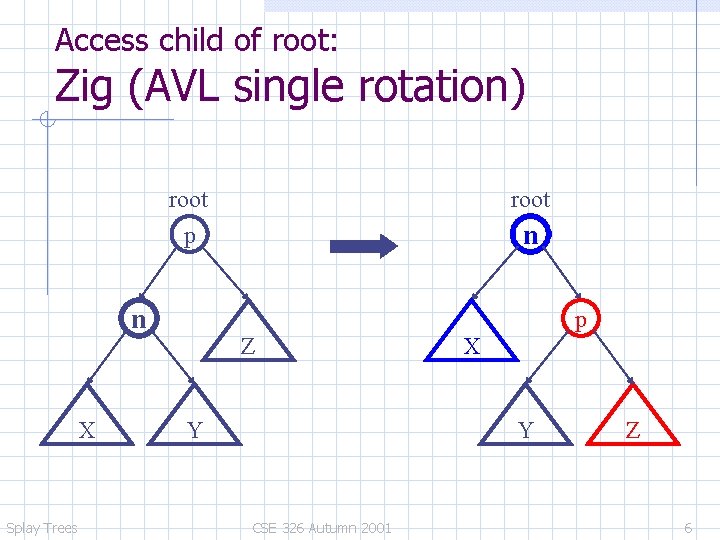 Access child of root:
Zig (AVL single rotation)

root
p
n
Z
X
Y

root
n
X
p
Y
Z

Splay Trees
CSE 326 Autumn 2001
6